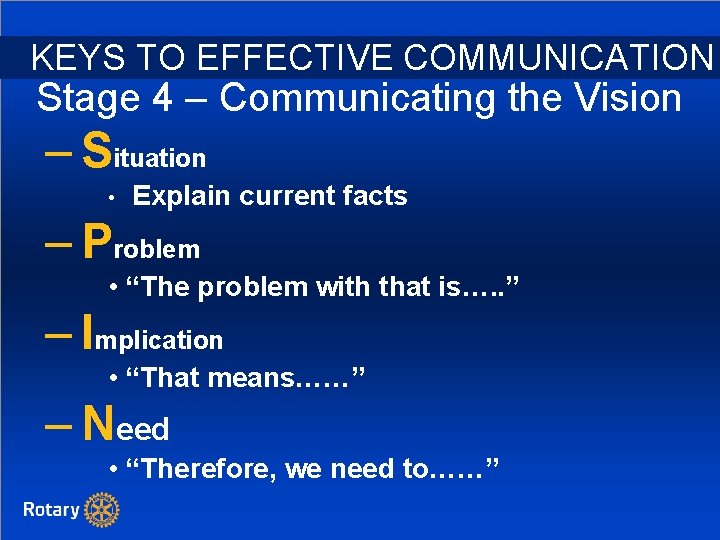 KEYS TO EFFECTIVE COMMUNICATION

Stage 4 – Communicating the Vision

– Situation
• Explain current facts

– Problem
• “The problem with that is…..”

– Implication
• “That means……”

– Need
• “Therefore, we need to……”

Rotary